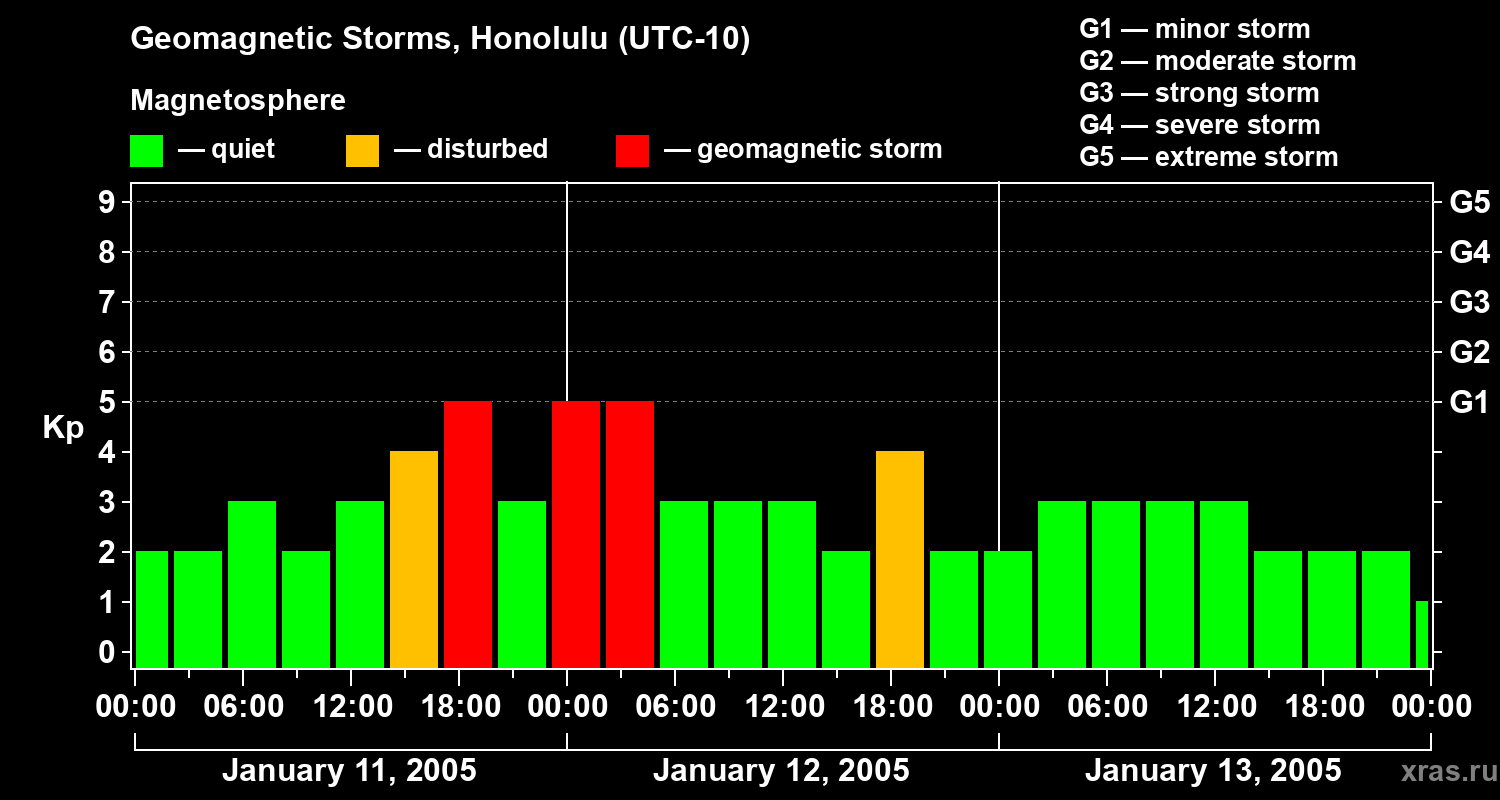 Geomagnetic Storms, Honolulu (UTC-10)

Magnetosphere
— quiet — disturbed — geomagnetic storm

G1 — minor storm
G2 — moderate storm
G3 — strong storm
G4 — severe storm
G5 — extreme storm

Kp
9
8
7
6
5
4
3
2
1
0

G5
G4
G3
G2
G1

00:00 06:00 12:00 18:00 00:00 06:00 12:00 18:00 00:00 06:00 12:00 18:00 00:00

January 11, 2005
January 12, 2005
January 13, 2005

xras.ru